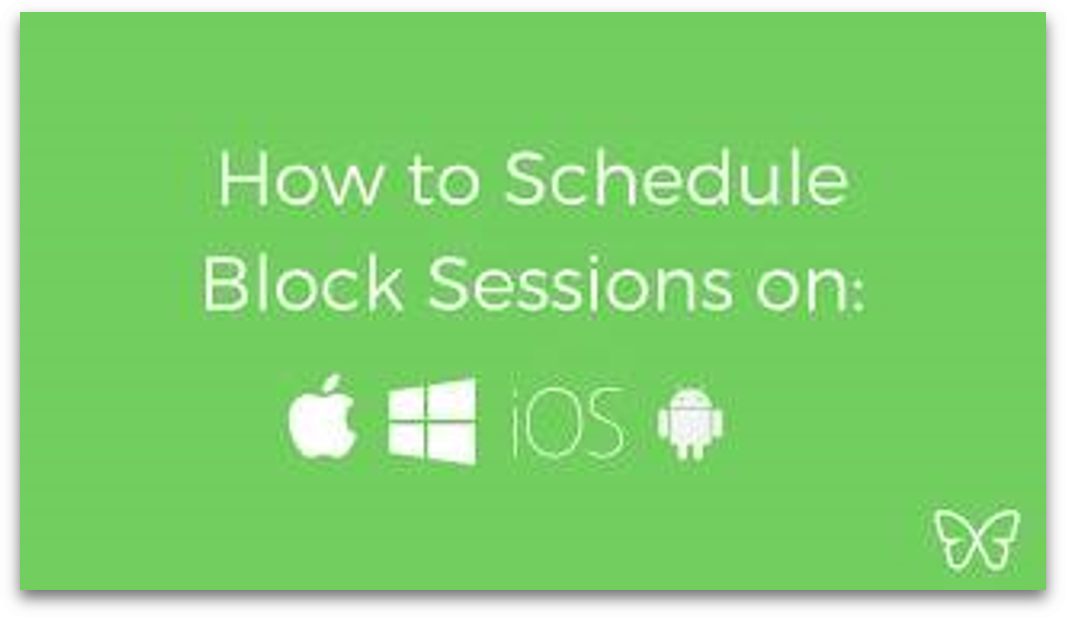 How to Schedule Block Sessions on:

iOS